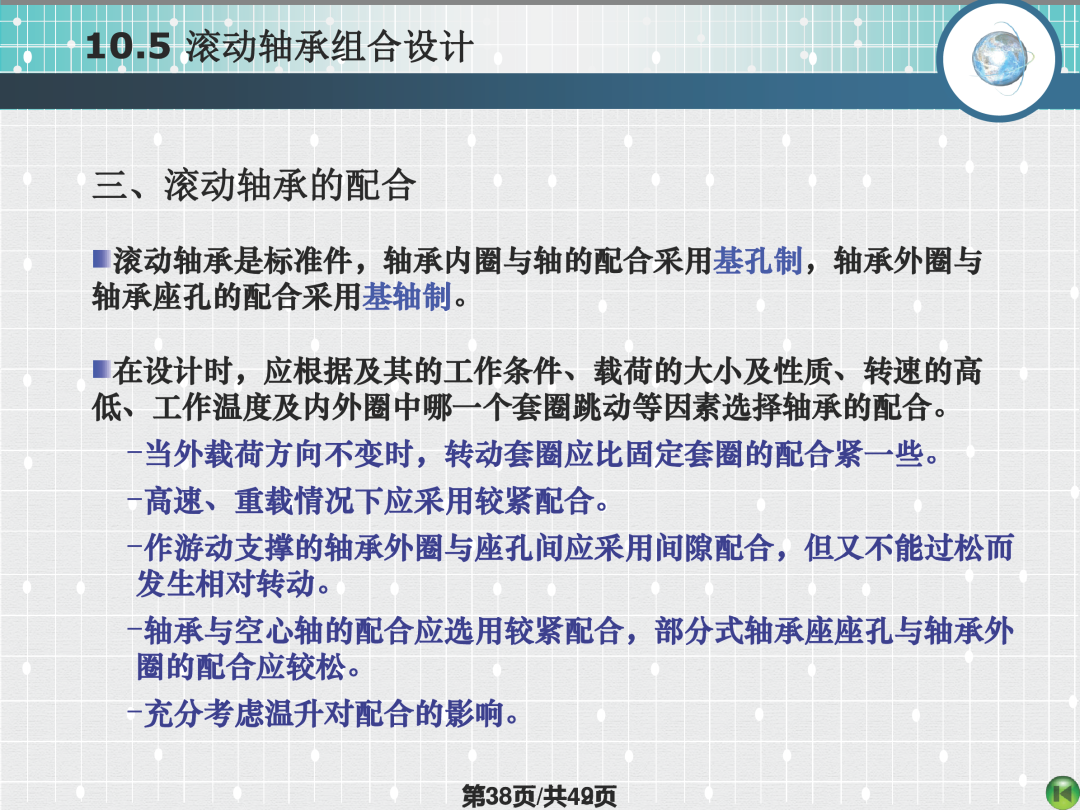 10.5 滚动轴承组合设计

三、滚动轴承的配合

滚动轴承是标准件，轴承内圈与轴的配合采用基孔制，轴承外圈与轴承座孔的配合采用基轴制。

在设计时，应根据及其的工作条件、载荷的大小及性质、转速的高低、工作温度及内外圈中哪一个套圈跳动等因素选择轴承的配合。

–当外载荷方向不变时，转动套圈应比固定套圈的配合紧一些。

–高速、重载情况下应采用较紧配合。

–作游动支撑的轴承外圈与座孔间应采用间隙配合，但又不能过松而发生相对转动。

–轴承与空心轴的配合应选用较紧配合，部分式轴承座座孔与轴承外圈的配合应较松。

–充分考虑温升对配合的影响。

第38页/共49页